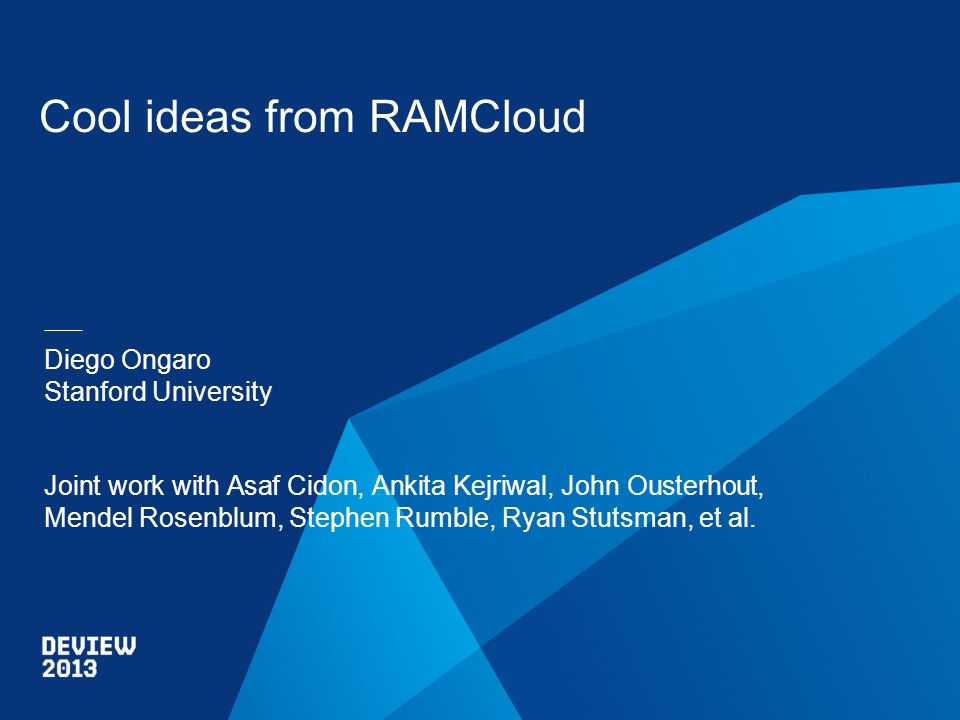 Cool ideas from RAMCloud

Diego Ongaro
Stanford University

Joint work with Asaf Cidon, Ankita Kejriwal, John Ousterhout, Mendel Rosenblum, Stephen Rumble, Ryan Stutsman, et al.

DEVIEW
2013